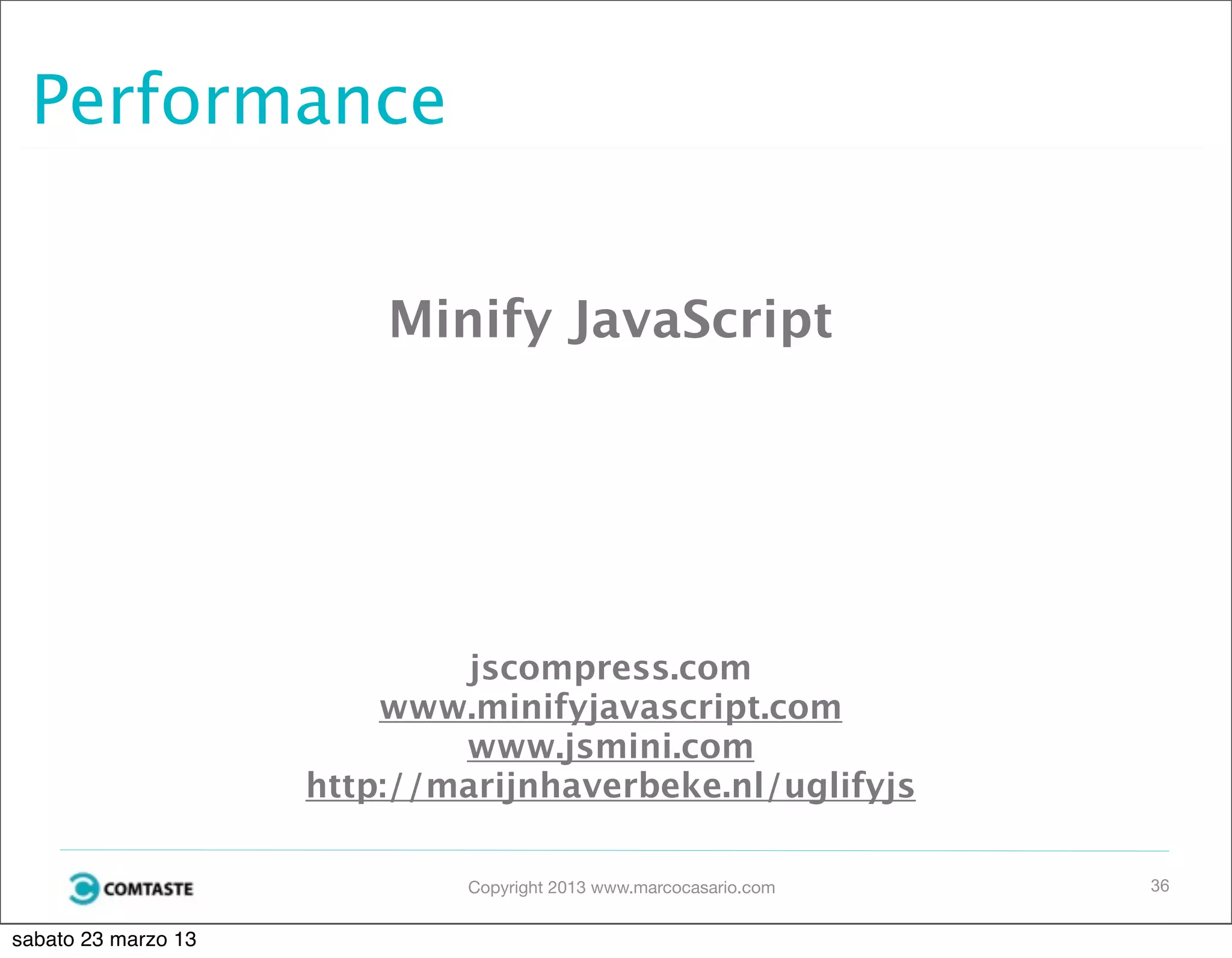 Performance

Minify JavaScript

jscompress.com
www.minifyjavascript.com
www.jsmini.com
http://marijnhaverbeke.nl/uglifyjs

COMTASTE

Copyright 2013 www.marcocasario.com

36

sabato 23 marzo 13